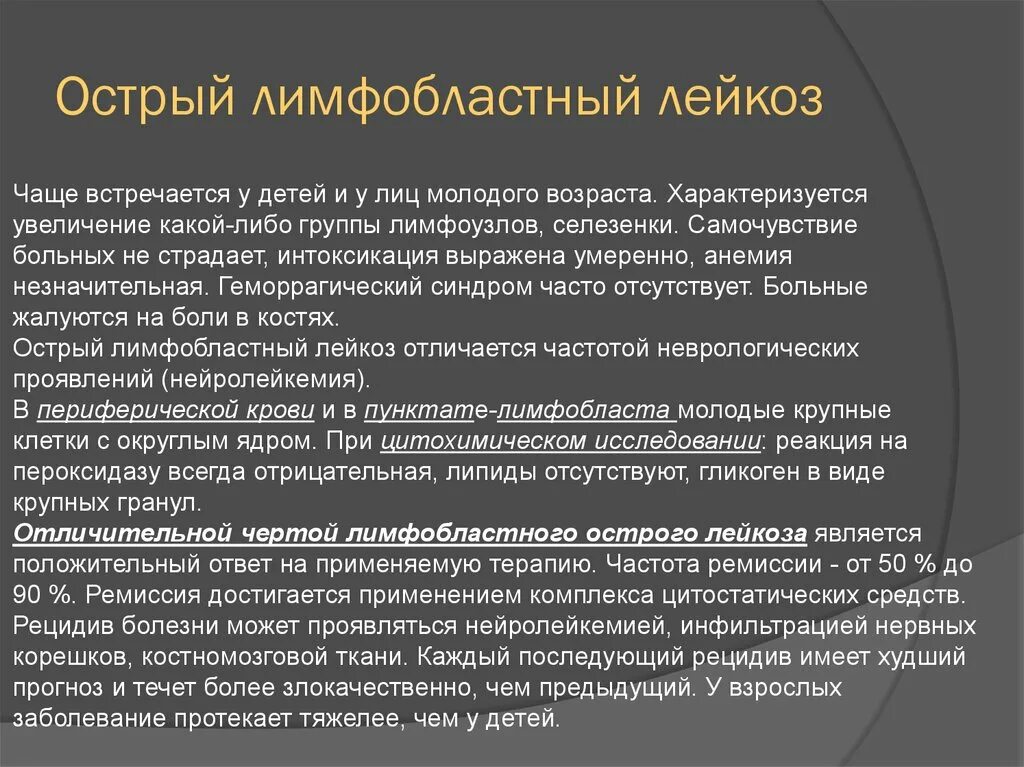 Острый лимфобластный лейкоз

Чаще встречается у детей и у лиц молодого возраста. Характеризуется увеличение какой-либо группы лимфоузлов, селезенки. Самочувствие больных не страдает, интоксикация выражена умеренно, анемия незначительная. Геморрагический синдром часто отсутствует. Больные жалуются на боли в костях.
Острый лимфобластный лейкоз отличается частотой неврологических проявлений (нейролейкемия).
В периферической крови и в пунктате-лимфобласта молодые крупные клетки с округлым ядром. При цитохимическом исследовании: реакция на пероксидазу всегда отрицательная, липиды отсутствуют, гликоген в виде крупных гранул.
Отличительной чертой лимфобластного острого лейкоза является положительный ответ на применяемую терапию. Частота ремиссии - от 50 % до 90 %. Ремиссия достигается применением комплекса цитостатических средств. Рецидив болезни может проявляться нейролейкемией, инфильтрацией нервных корешков, костномозговой ткани. Каждый последующий рецидив имеет худший прогноз и течет более злокачественно, чем предыдущий. У взрослых заболевание протекает тяжелее, чем у детей.